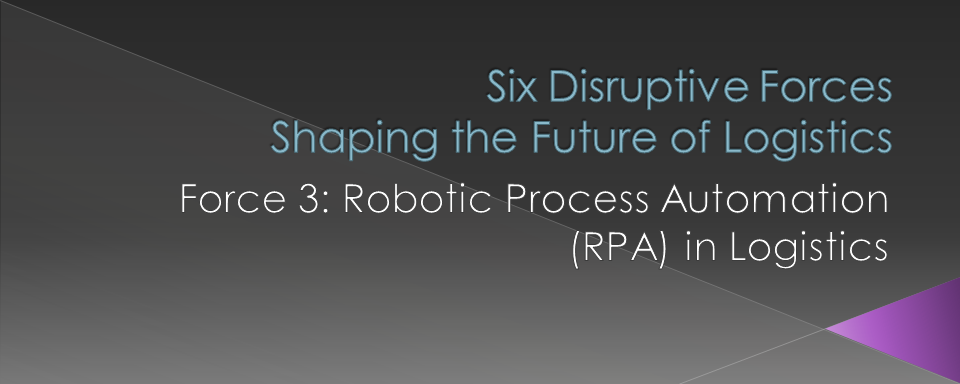 Six Disruptive Forces
Shaping the Future of Logistics

Force 3: Robotic Process Automation (RPA) in Logistics